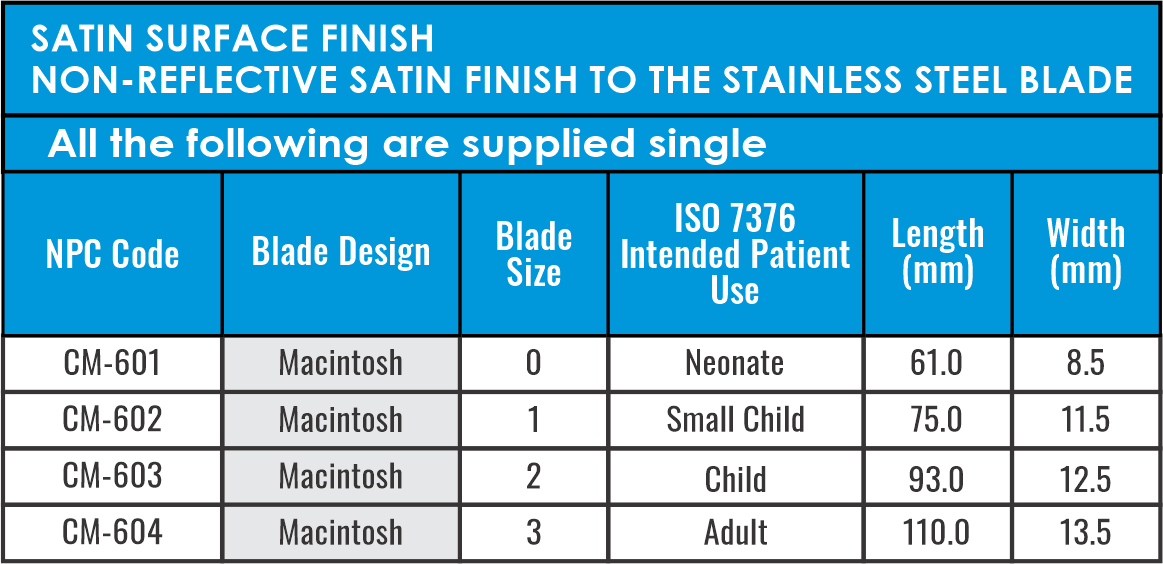 SATIN SURFACE FINISH
NON-REFLECTIVE SATIN FINISH TO THE STAINLESS STEEL BLADE

All the following are supplied single

| NPC Code | Blade Design | Blade Size | ISO 7376 Intended Patient Use | Length (mm) | Width (mm) |
|---|---|---|---|---|---|
| CM-601 | Macintosh | 0 | Neonate | 61.0 | 8.5 |
| CM-602 | Macintosh | 1 | Small Child | 75.0 | 11.5 |
| CM-603 | Macintosh | 2 | Child | 93.0 | 12.5 |
| CM-604 | Macintosh | 3 | Adult | 110.0 | 13.5 |